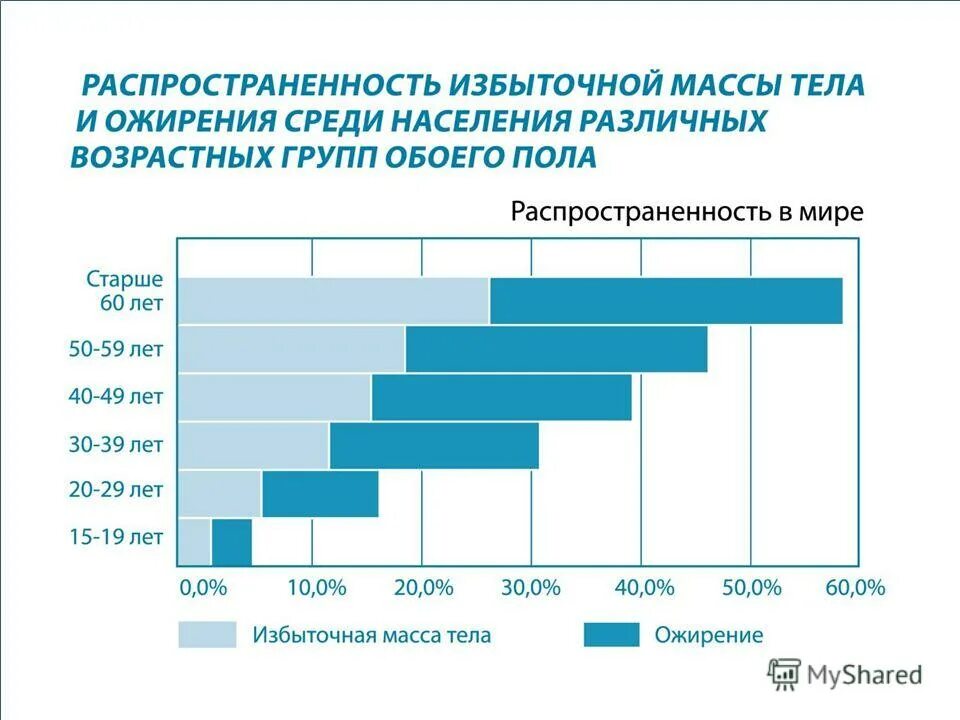 РАСПРОСТРАНЕННОСТЬ ИЗБЫТОЧНОЙ МАССЫ ТЕЛА И ОЖИРЕНИЯ СРЕДИ НАСЕЛЕНИЯ РАЗЛИЧНЫХ ВОЗРАСТНЫХ ГРУПП ОБОЕГО ПОЛА

Распространенность в мире

Старше 60 лет
50-59 лет
40-49 лет
30-39 лет
20-29 лет
15-19 лет

0,0% 10,0% 20,0% 30,0% 40,0% 50,0% 60,0%

Избыточная масса тела
Ожирение

MyShared